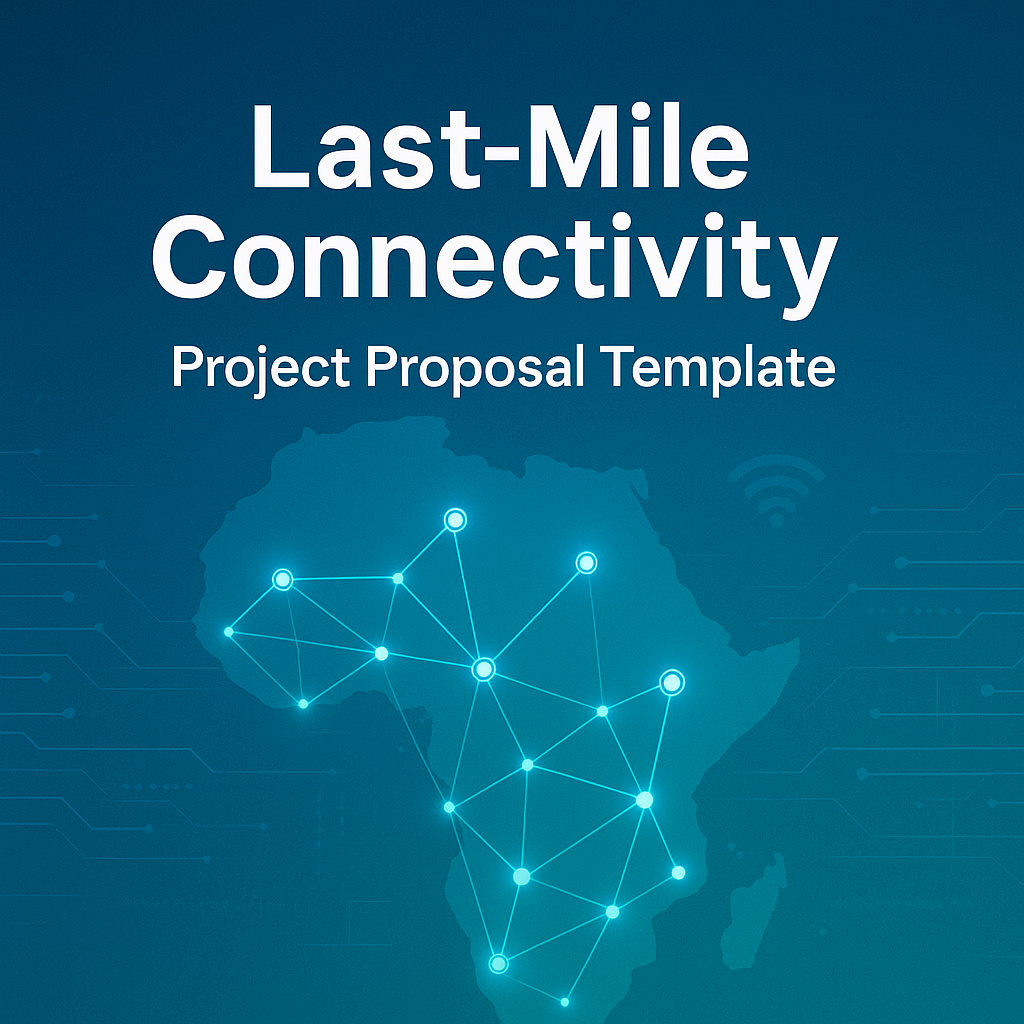 Last-Mile Connectivity
Project Proposal Template